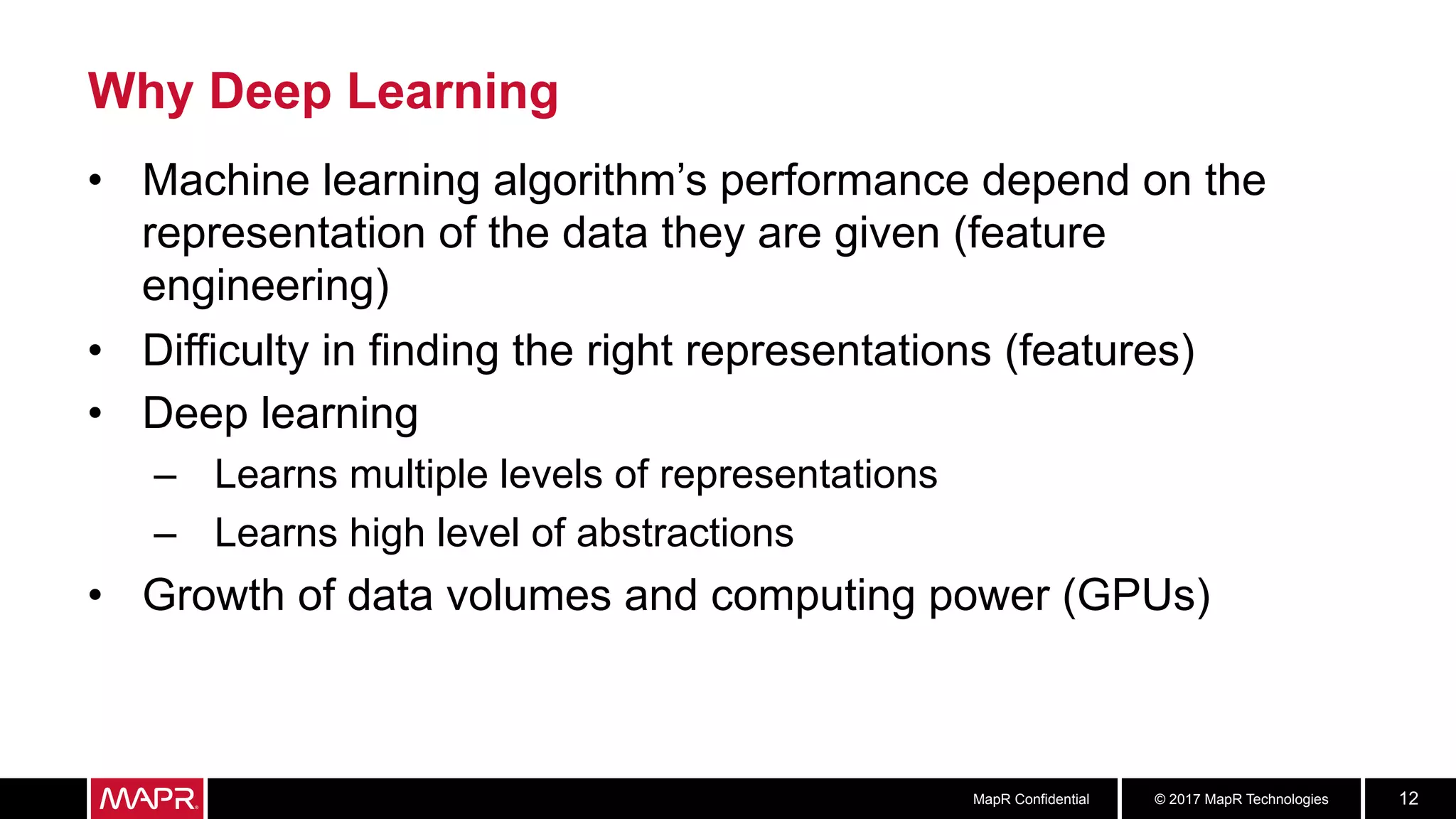 Why Deep Learning

• Machine learning algorithm's performance depend on the representation of the data they are given (feature engineering)
• Difficulty in finding the right representations (features)
• Deep learning
  – Learns multiple levels of representations
  – Learns high level of abstractions
• Growth of data volumes and computing power (GPUs)

MAPR

MapR Confidential

© 2017 MapR Technologies

12